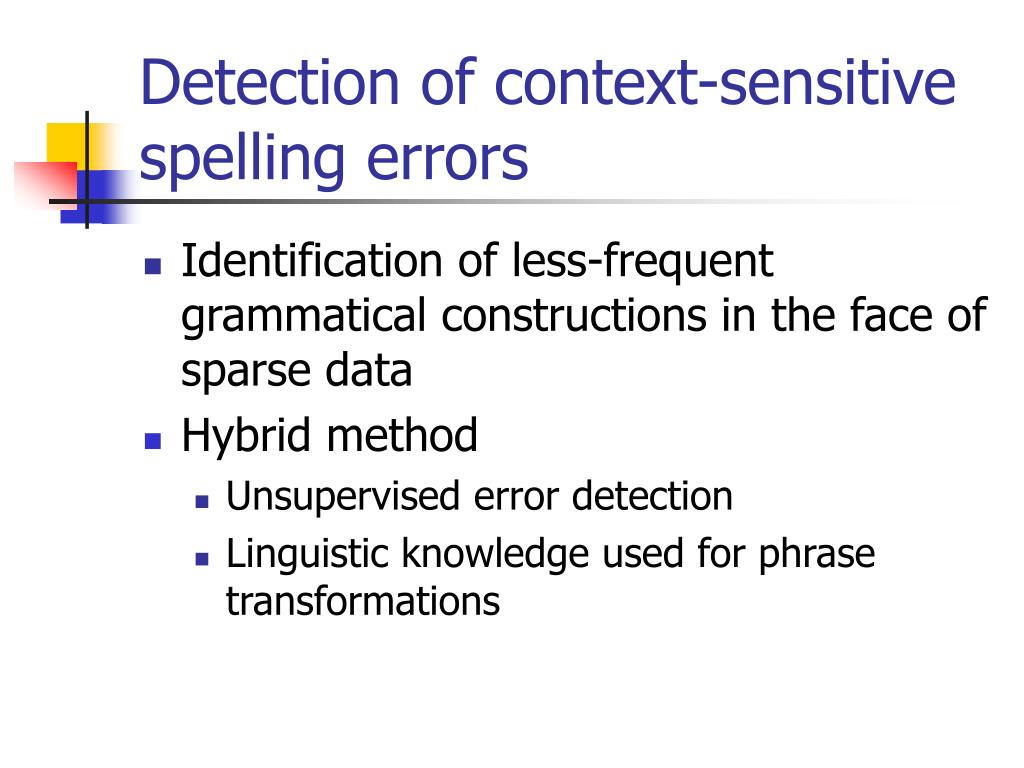 Detection of context-sensitive spelling errors

- Identification of less-frequent grammatical constructions in the face of sparse data
- Hybrid method
  - Unsupervised error detection
  - Linguistic knowledge used for phrase transformations